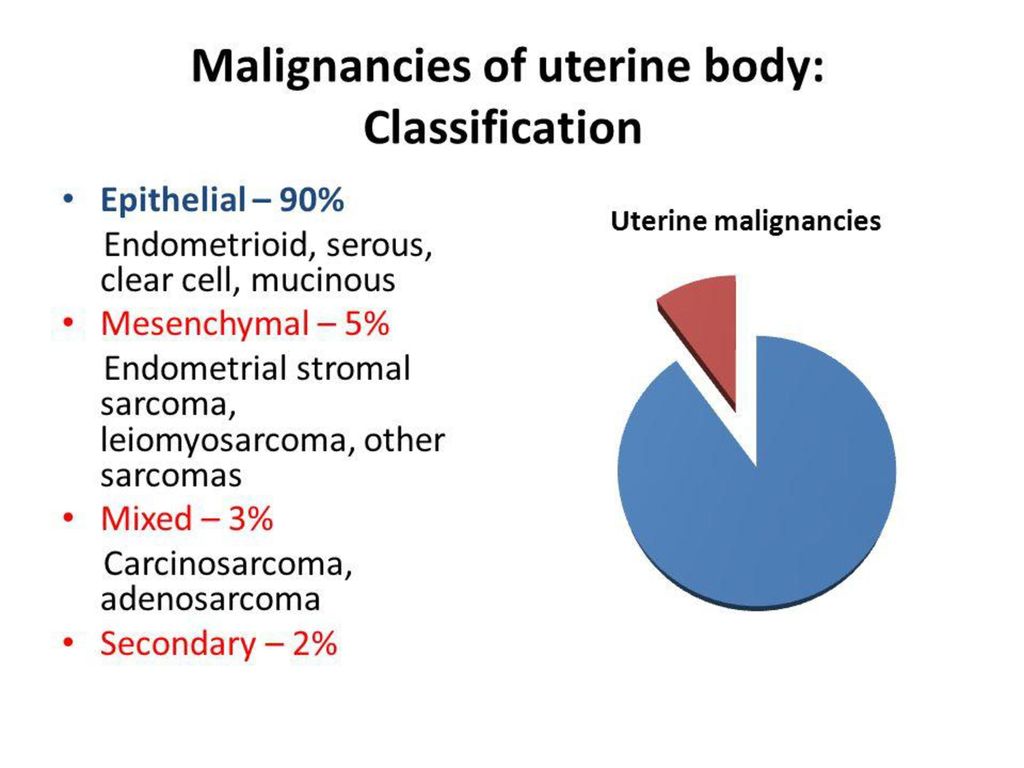 Malignancies of uterine body: Classification

• Epithelial – 90%
Endometrioid, serous, clear cell, mucinous
• Mesenchymal – 5%
Endometrial stromal sarcoma, leiomyosarcoma, other sarcomas
• Mixed – 3%
Carcinosarcoma, adenosarcoma
• Secondary – 2%

Uterine malignancies